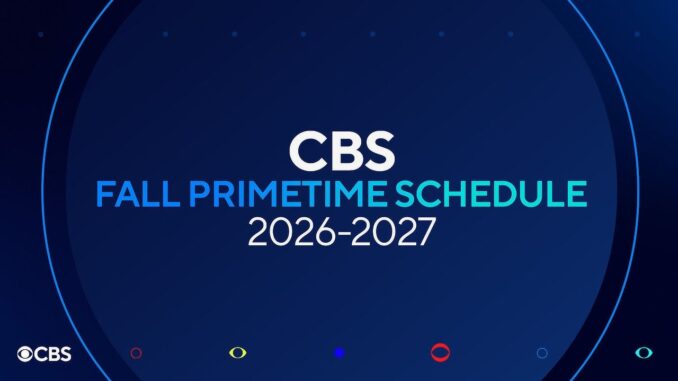 CBS
FALL PRIMETIME SCHEDULE
2026-2027

CBS